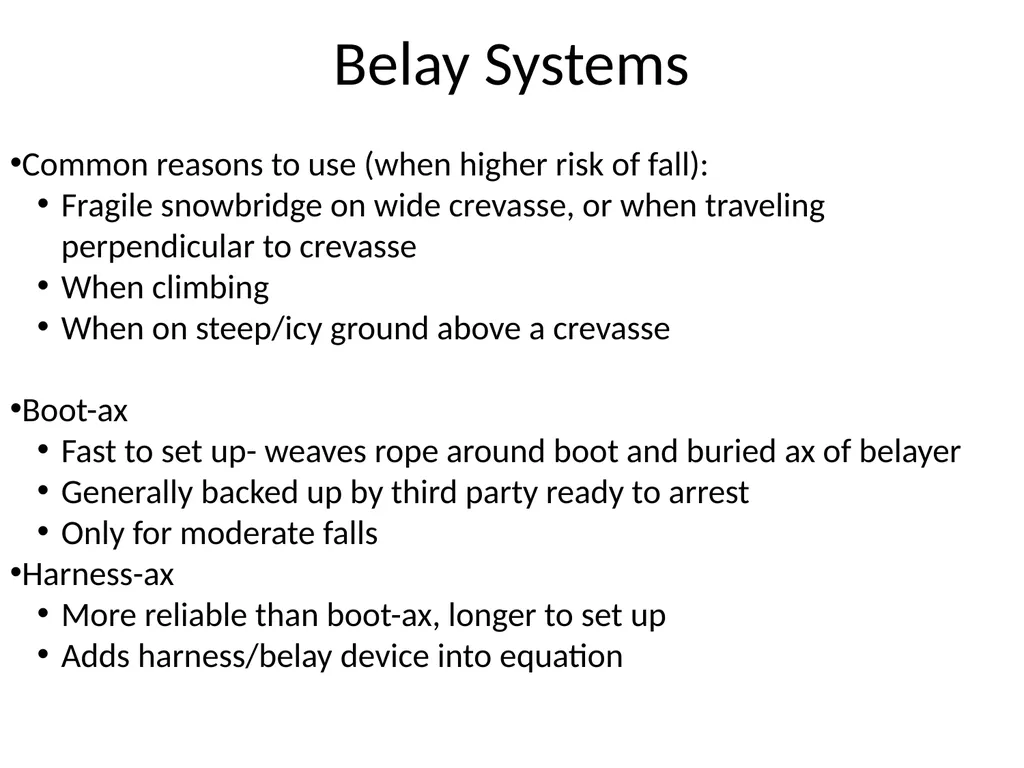 Belay Systems

•Common reasons to use (when higher risk of fall):
• Fragile snowbridge on wide crevasse, or when traveling perpendicular to crevasse
• When climbing
• When on steep/icy ground above a crevasse

•Boot-ax
• Fast to set up- weaves rope around boot and buried ax of belayer
• Generally backed up by third party ready to arrest
• Only for moderate falls
•Harness-ax
• More reliable than boot-ax, longer to set up
• Adds harness/belay device into equation